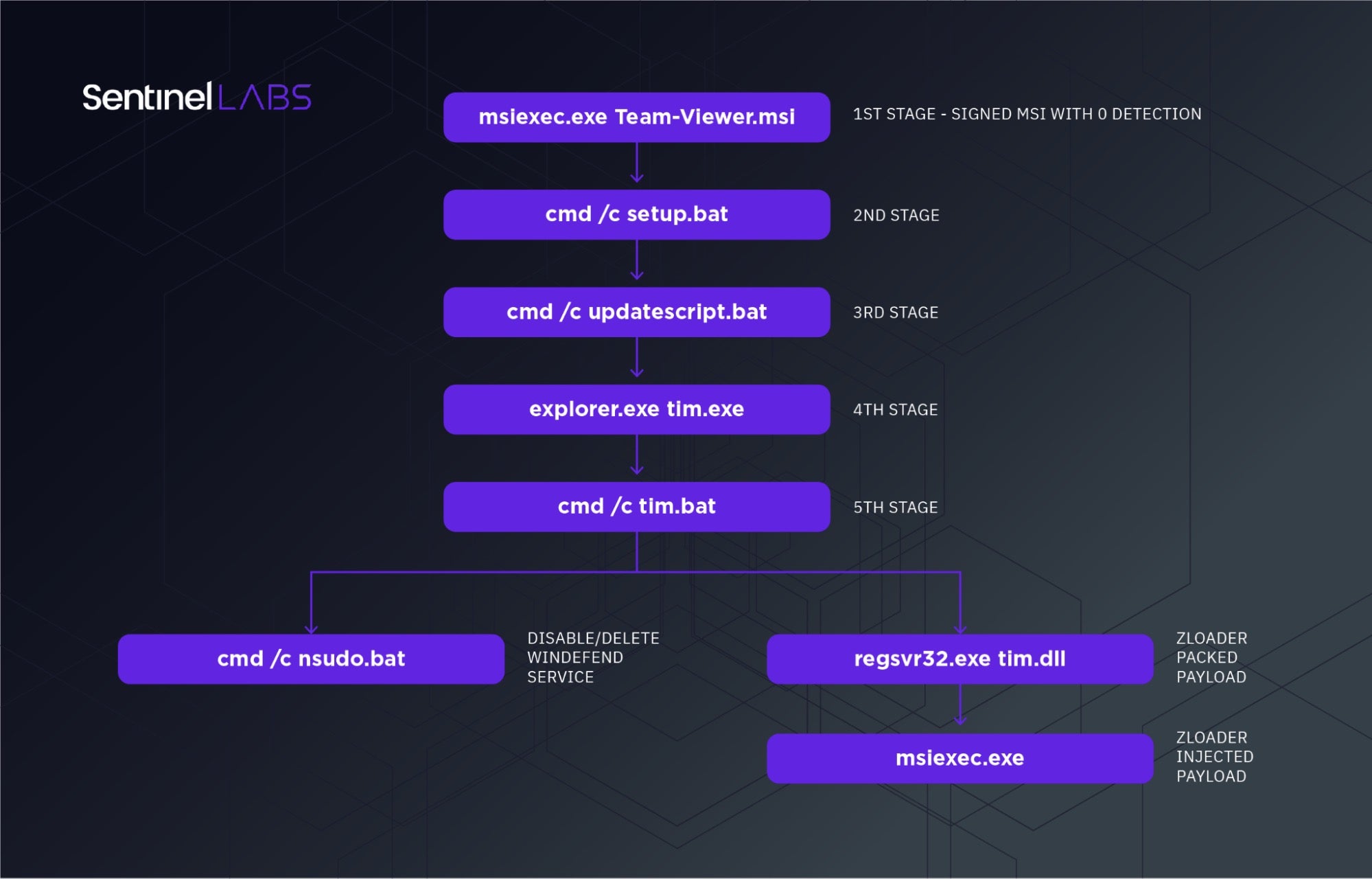 SentinelLABS

msiexec.exe Team-Viewer.msi

1ST STAGE - SIGNED MSI WITH 0 DETECTION

cmd /c setup.bat

2ND STAGE

cmd /c updatescript.bat

3RD STAGE

explorer.exe tim.exe

4TH STAGE

cmd /c tim.bat

5TH STAGE

cmd /c nsudo.bat

DISABLE/DELETE WINDEFEND SERVICE

regsvr32.exe tim.dll

ZLOADER PACKED PAYLOAD

msiexec.exe

ZLOADER INJECTED PAYLOAD